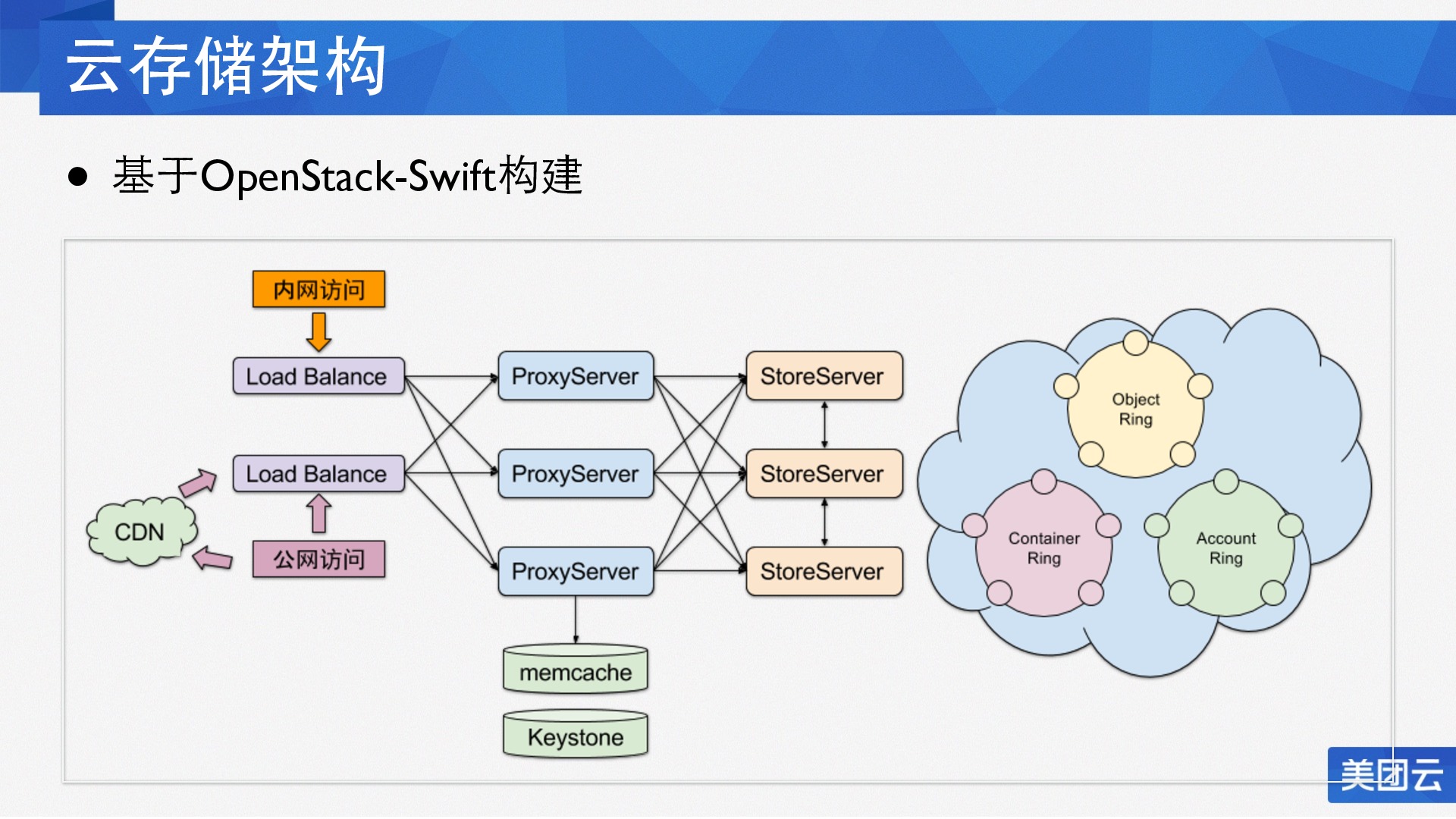 云存储架构

● 基于OpenStack-Swift构建

内网访问

Load Balance

Load Balance

CDN

公网访问

ProxyServer

ProxyServer

ProxyServer

memcache

Keystone

StoreServer

StoreServer

StoreServer

Object Ring

Container Ring

Account Ring

美团云